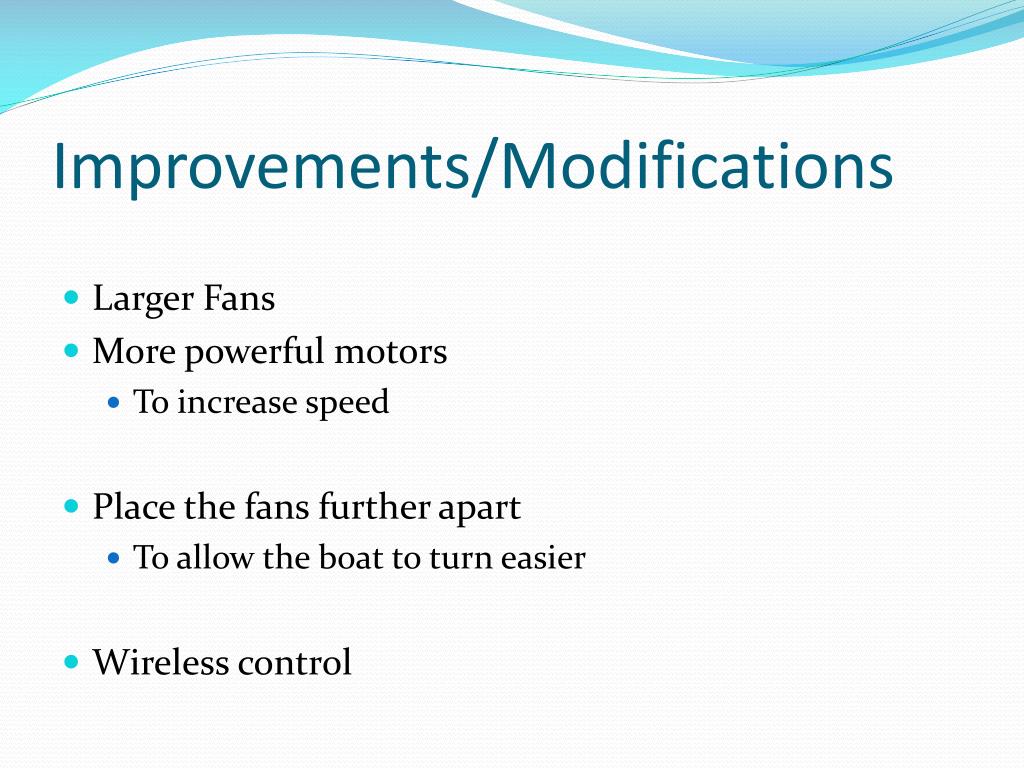 Improvements/Modifications

- Larger Fans
- More powerful motors
  - To increase speed

- Place the fans further apart
  - To allow the boat to turn easier

- Wireless control